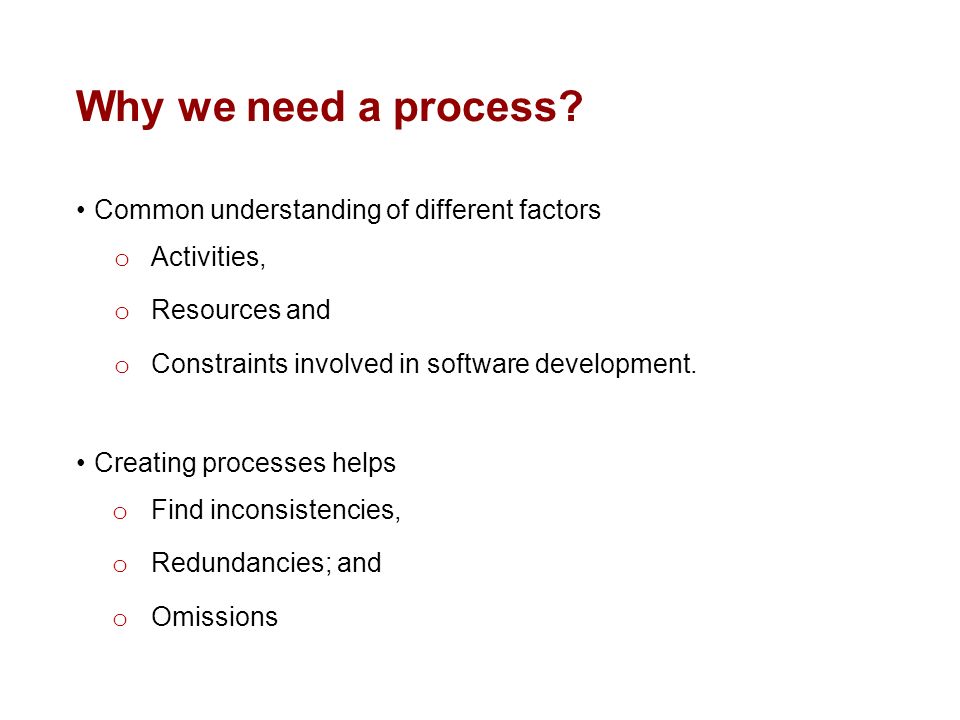 Why we need a process?

• Common understanding of different factors
  o Activities,
  o Resources and
  o Constraints involved in software development.

• Creating processes helps
  o Find inconsistencies,
  o Redundancies; and
  o Omissions